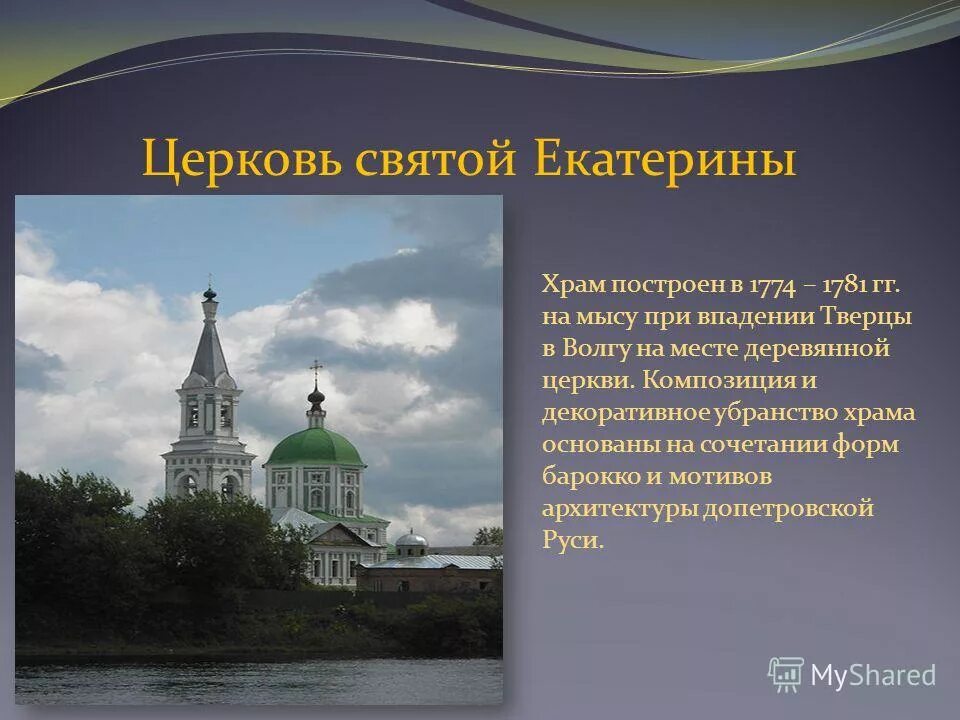 Церковь святой Екатерины

Храм построен в 1774 – 1781 гг. на мысу при впадении Тверцы в Волгу на месте деревянной церкви. Композиция и декоративное убранство храма основаны на сочетании форм барокко и мотивов архитектуры допетровской Руси.

MyShared